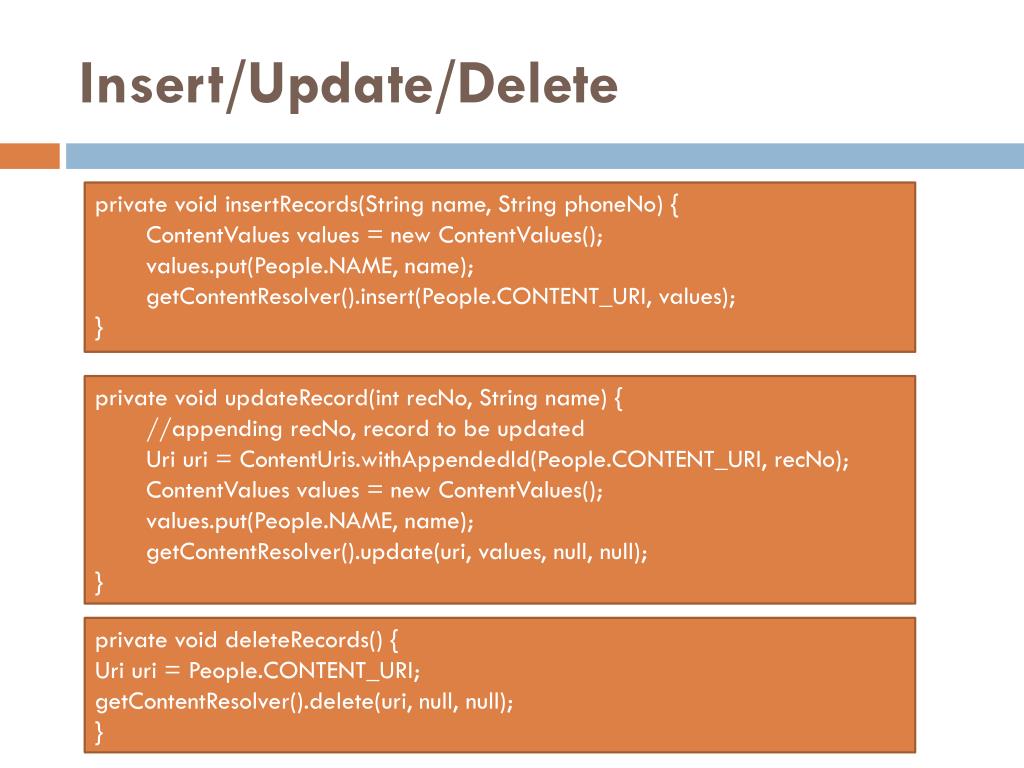 Insert/Update/Delete

private void insertRecords(String name, String phoneNo) {
ContentValues values = new ContentValues();
values.put(People.NAME, name);
getContentResolver().insert(People.CONTENT_URI, values);
}

private void updateRecord(int recNo, String name) {
//appending recNo, record to be updated
Uri uri = ContentUris.withAppendedId(People.CONTENT_URI, recNo);
ContentValues values = new ContentValues();
values.put(People.NAME, name);
getContentResolver().update(uri, values, null, null);
}

private void deleteRecords() {
Uri uri = People.CONTENT_URI;
getContentResolver().delete(uri, null, null);
}